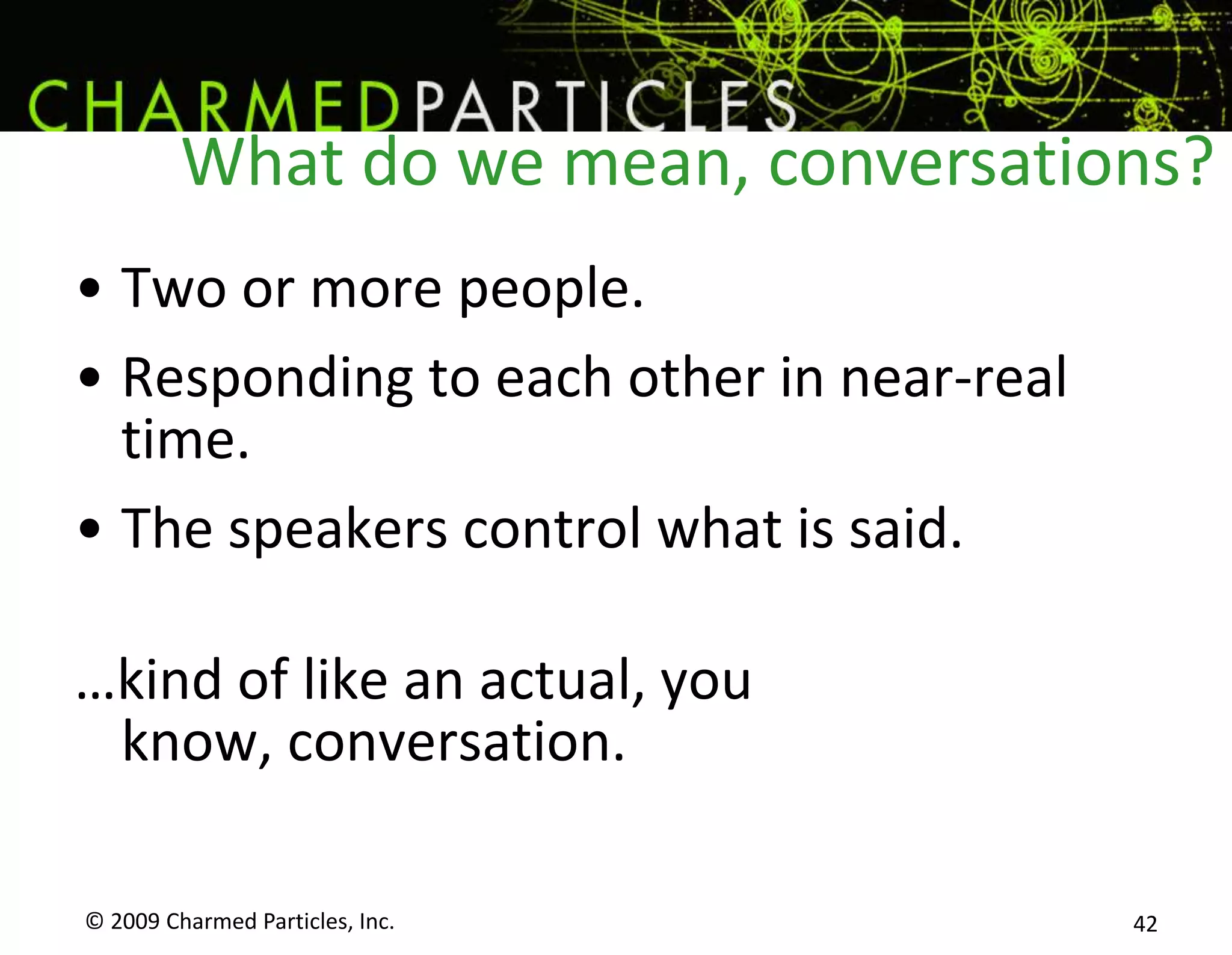 CHARMEDPARTICLES

What do we mean, conversations?

• Two or more people.
• Responding to each other in near-real time.
• The speakers control what is said.

…kind of like an actual, you know, conversation.

© 2009 Charmed Particles, Inc.

42